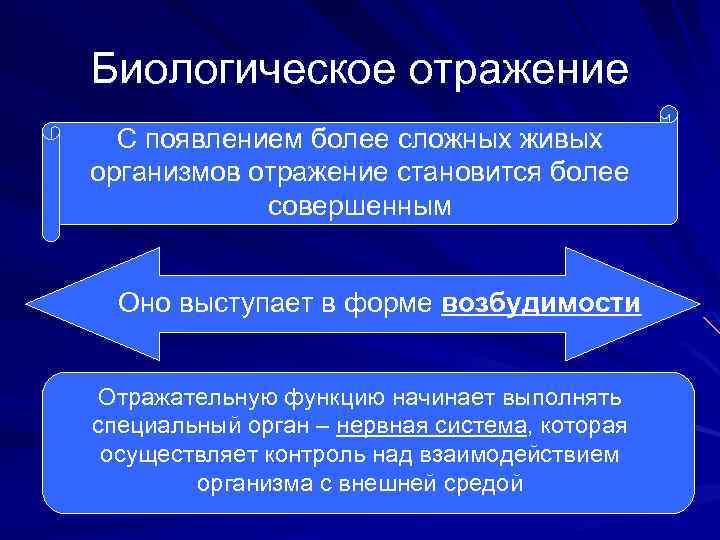 Биологическое отражение

С появлением более сложных живых организмов отражение становится более совершенным

Оно выступает в форме возбудимости

Отражательную функцию начинает выполнять специальный орган – нервная система, которая осуществляет контроль над взаимодействием организма с внешней средой